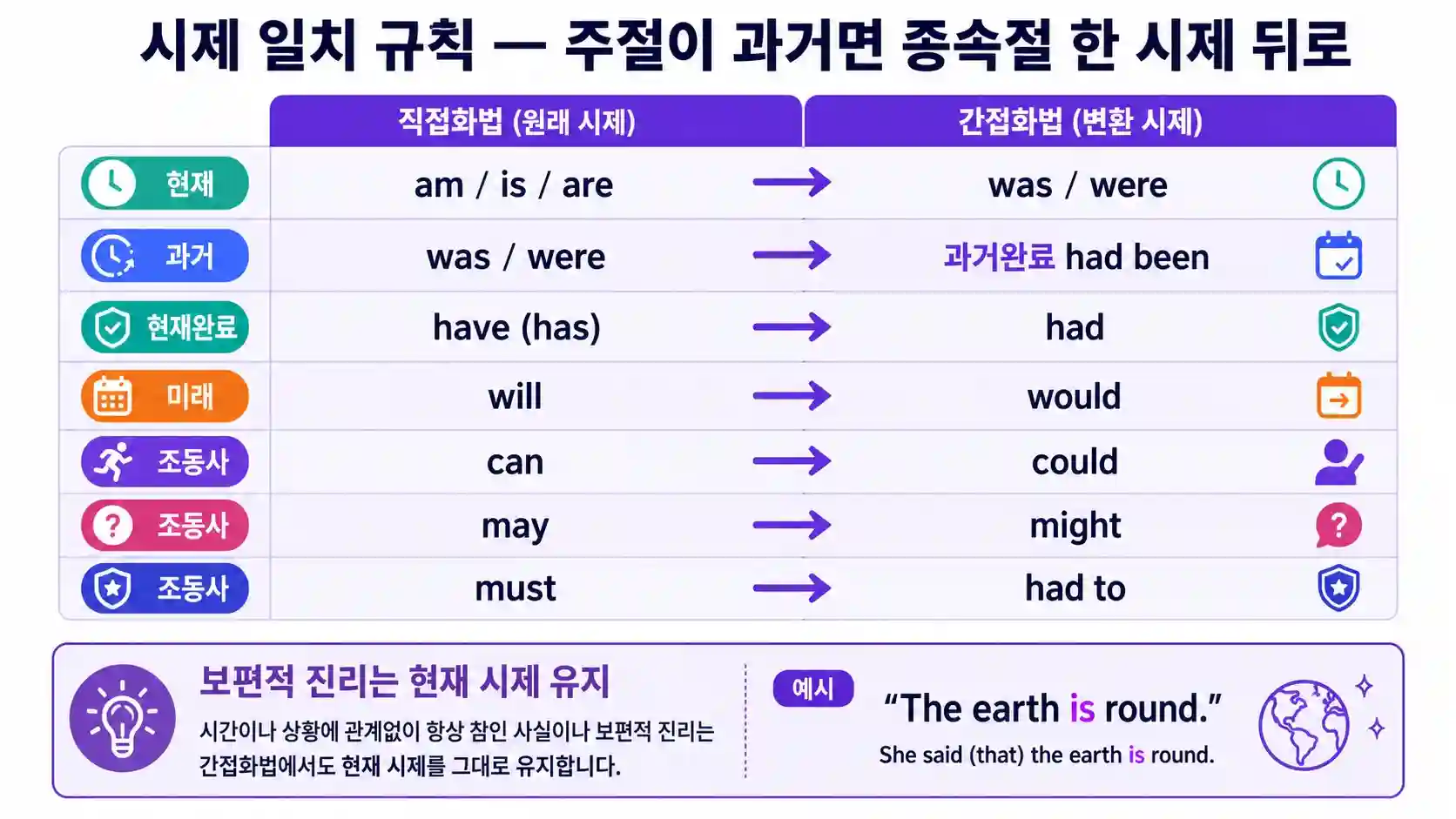 시제 일치 규칙 — 주절이 과거면 종속절 한 시제 뒤로

| | 직접화법 (원래 시제) | | 간접화법 (변환 시제) |
|---|---|---|---|
| 현재 | am / is / are | → | was / were |
| 과거 | was / were | → | 과거완료 had been |
| 현재완료 | have (has) | → | had |
| 미래 | will | → | would |
| 조동사 | can | → | could |
| 조동사 | may | → | might |
| 조동사 | must | → | had to |

보편적 진리는 현재 시제 유지

시간이나 상황에 관계없이 항상 참인 사실이나 보편적 진리는 간접화법에서도 현재 시제를 그대로 유지합니다.

예시

“The earth is round.”

She said (that) the earth is round.